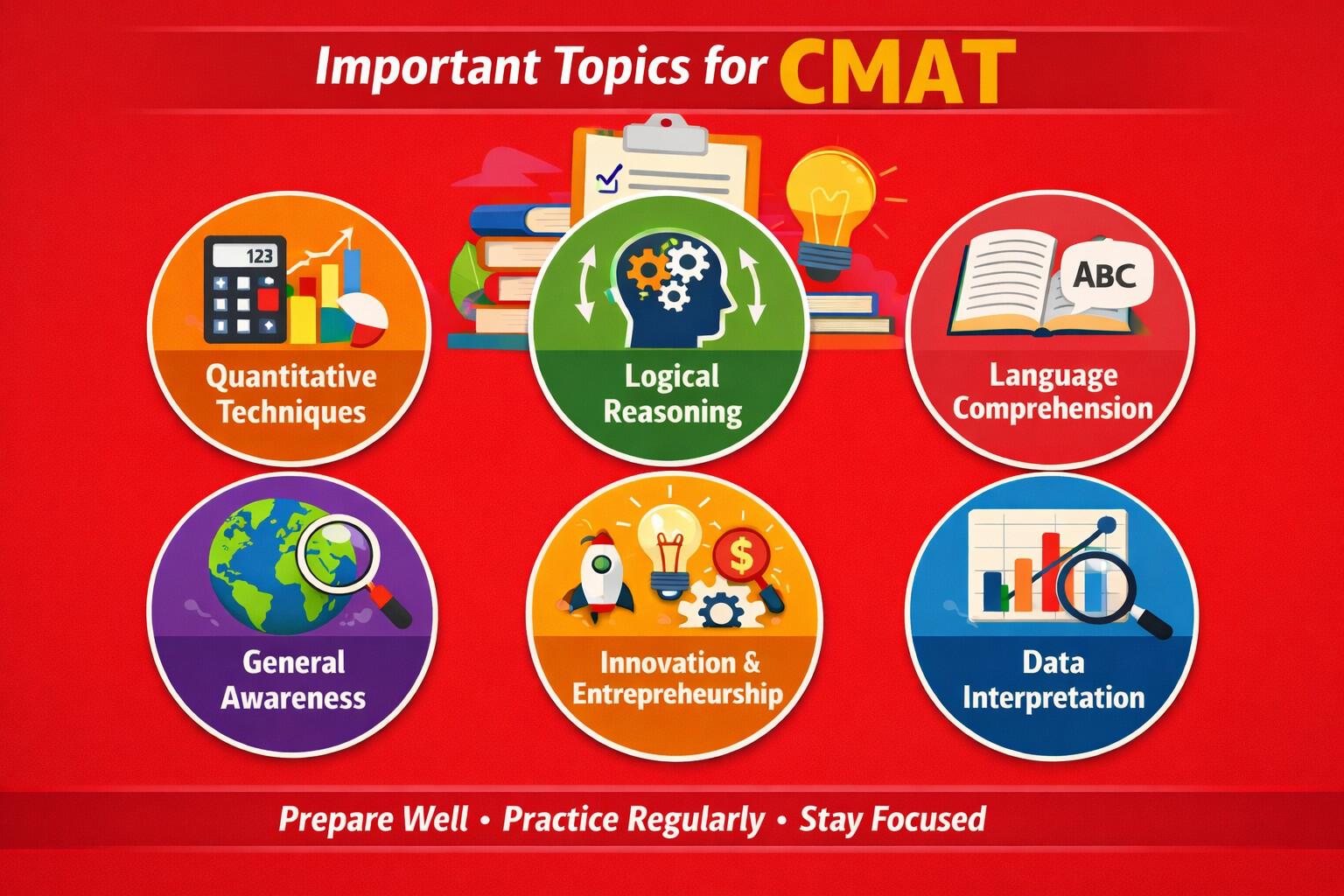 Important Topics for CMAT

123

Quantitative Techniques

Logical Reasoning

ABC

Language Comprehension

General Awareness

$

Innovation & Entrepreheurship

Data Interpretation

Prepare Well • Practice Regularly • Stay Focused